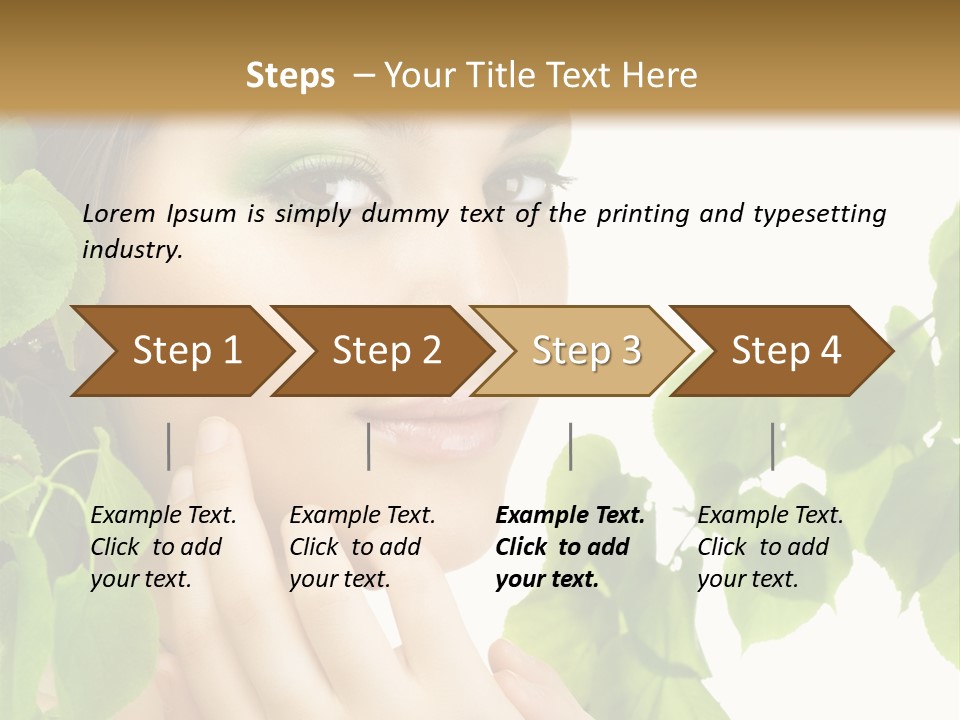 Steps – Your Title Text Here

Lorem Ipsum is simply dummy text of the printing and typesetting industry.

Step 1

Step 2

Step 3

Step 4

Example Text. Click to add your text.

Example Text. Click to add your text.

Example Text. Click to add your text.

Example Text. Click to add your text.